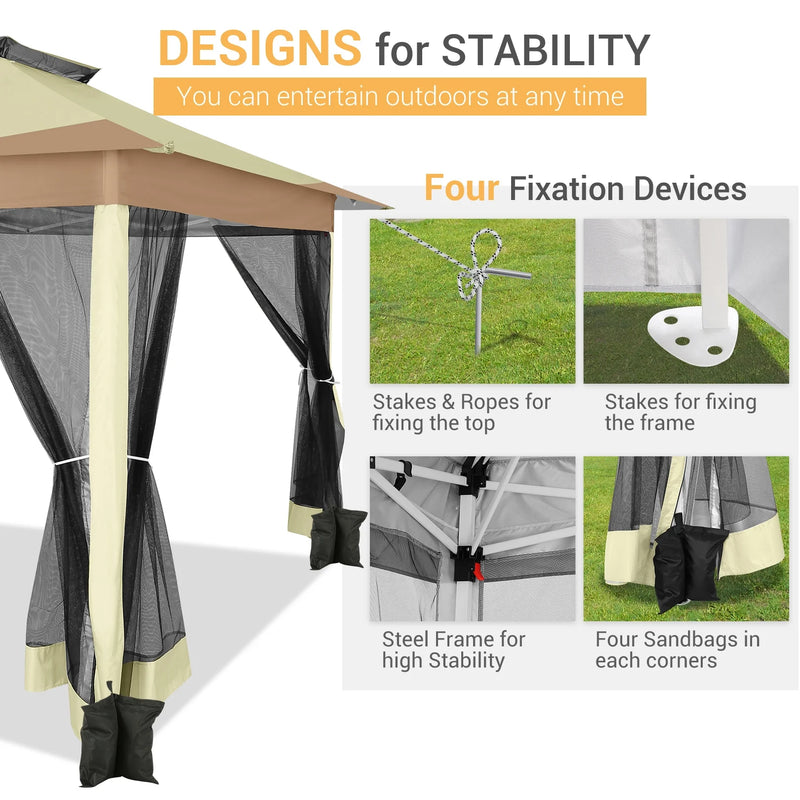 DESIGNS for STABILITY

You can entertain outdoors at any time

Four Fixation Devices

Stakes & Ropes for fixing the top

Stakes for fixing the frame

Steel Frame for high Stability

Four Sandbags in each corners